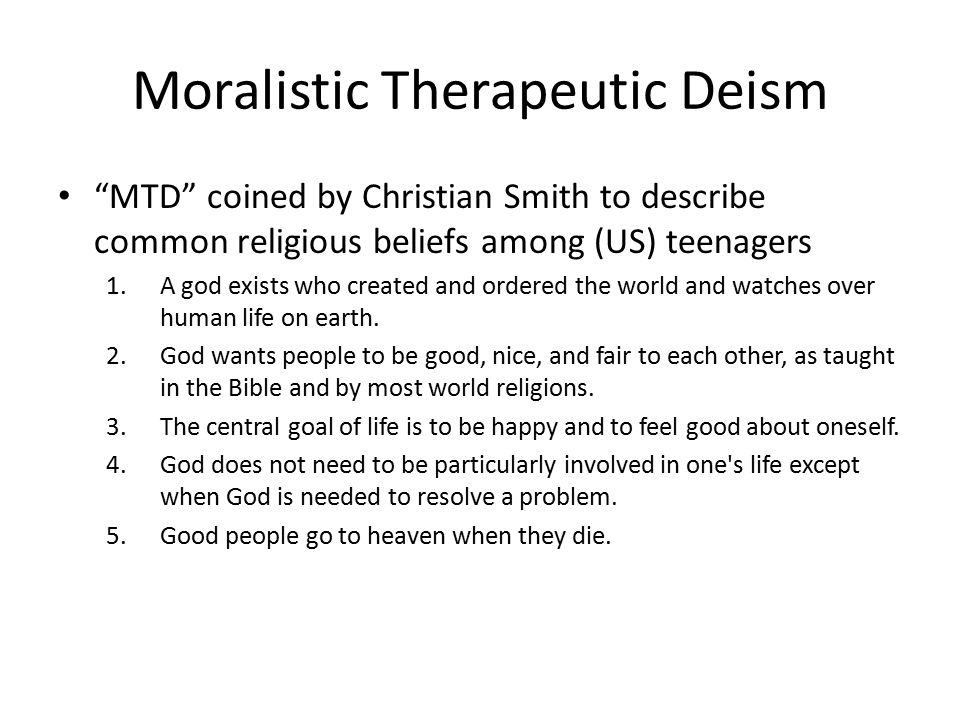 Moralistic Therapeutic Deism

• “MTD” coined by Christian Smith to describe common religious beliefs among (US) teenagers

1. A god exists who created and ordered the world and watches over human life on earth.
2. God wants people to be good, nice, and fair to each other, as taught in the Bible and by most world religions.
3. The central goal of life is to be happy and to feel good about oneself.
4. God does not need to be particularly involved in one's life except when God is needed to resolve a problem.
5. Good people go to heaven when they die.